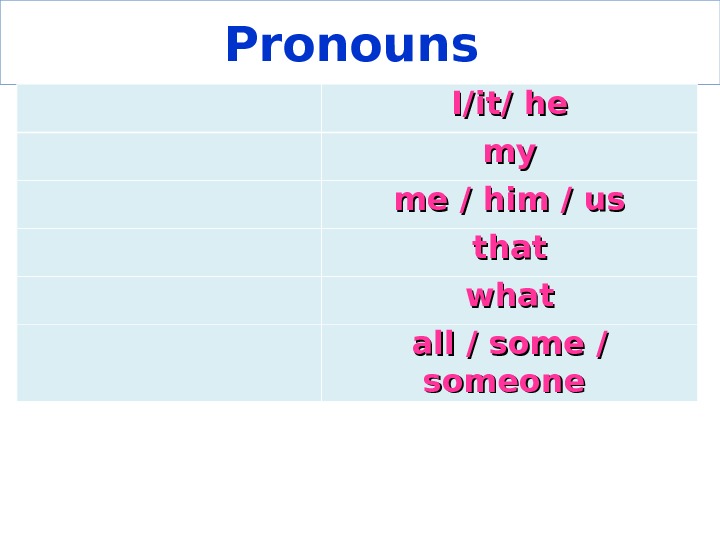 Pronouns

|  |  |
|---|---|
|  | I/it/ he |
|  | my |
|  | me / him / us |
|  | that |
|  | what |
|  | all / some / someone |